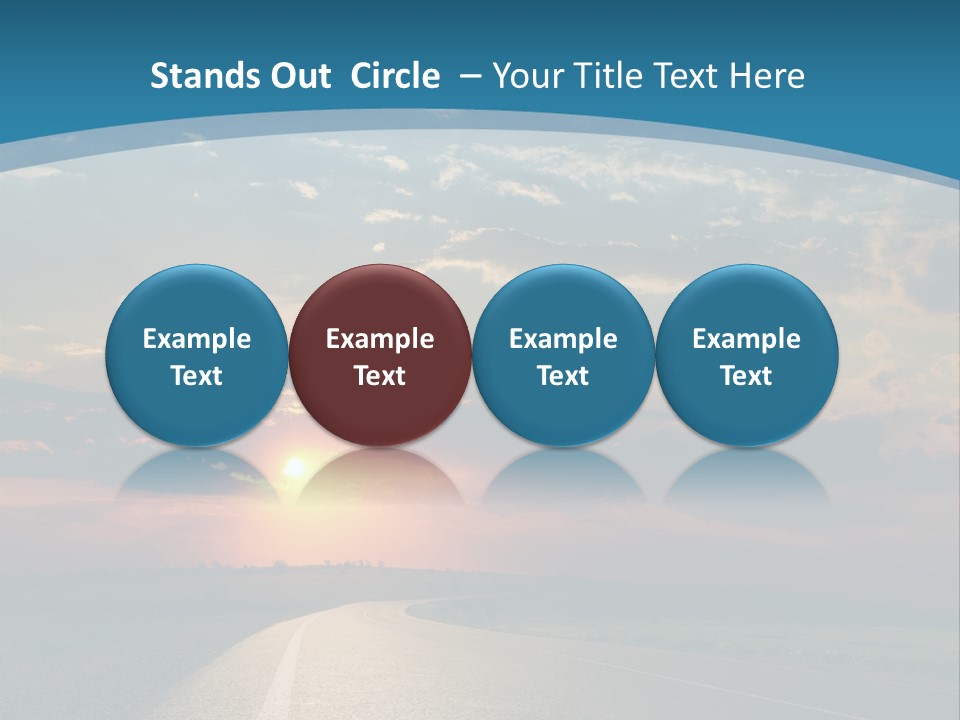 Stands Out Circle – Your Title Text Here

Example Text

Example Text

Example Text

Example Text